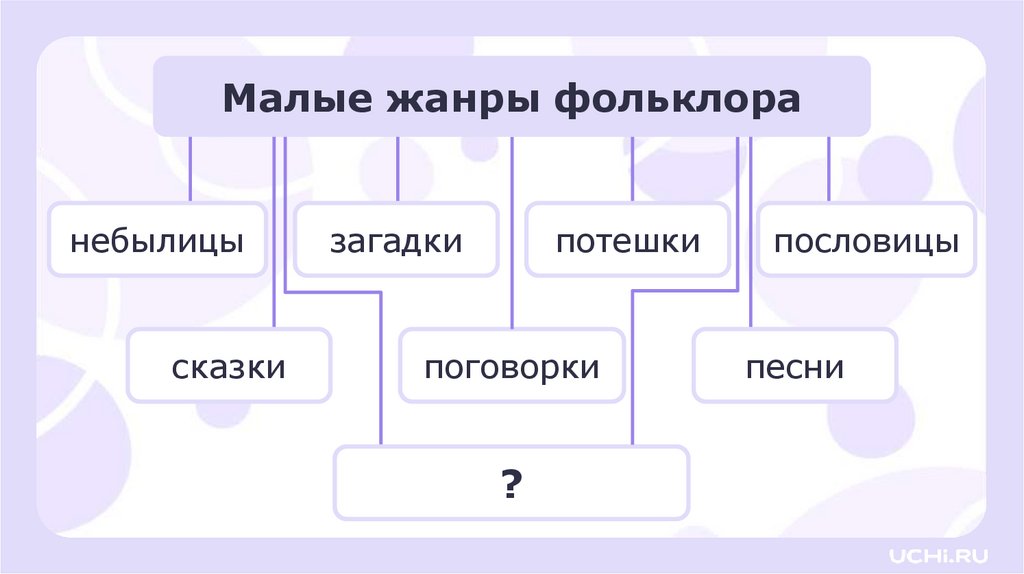 Малые жанры фольклора

небылицы

загадки

потешки

пословицы

сказки

поговорки

песни

?

UCHi.RU